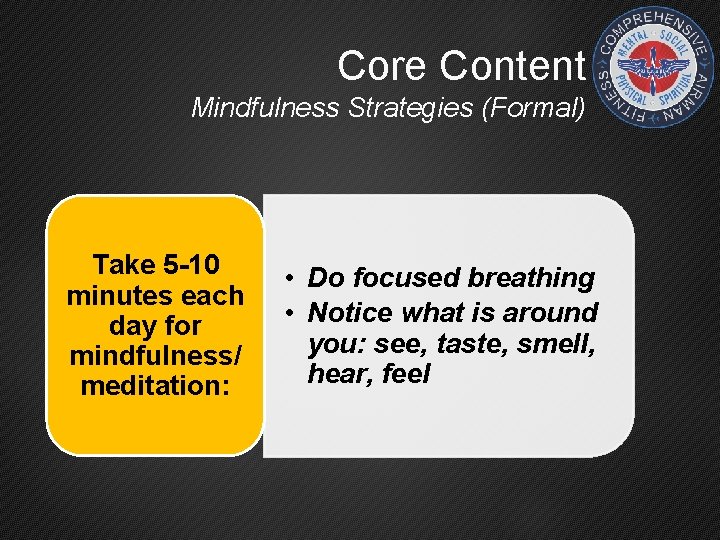 Core Content
Mindfulness Strategies (Formal)

COMPREHENSIVE AIRMAN FITNESS
MENTAL SOCIAL PHYSICAL SPIRITUAL

Take 5-10 minutes each day for mindfulness/ meditation:

• Do focused breathing
• Notice what is around you: see, taste, smell, hear, feel